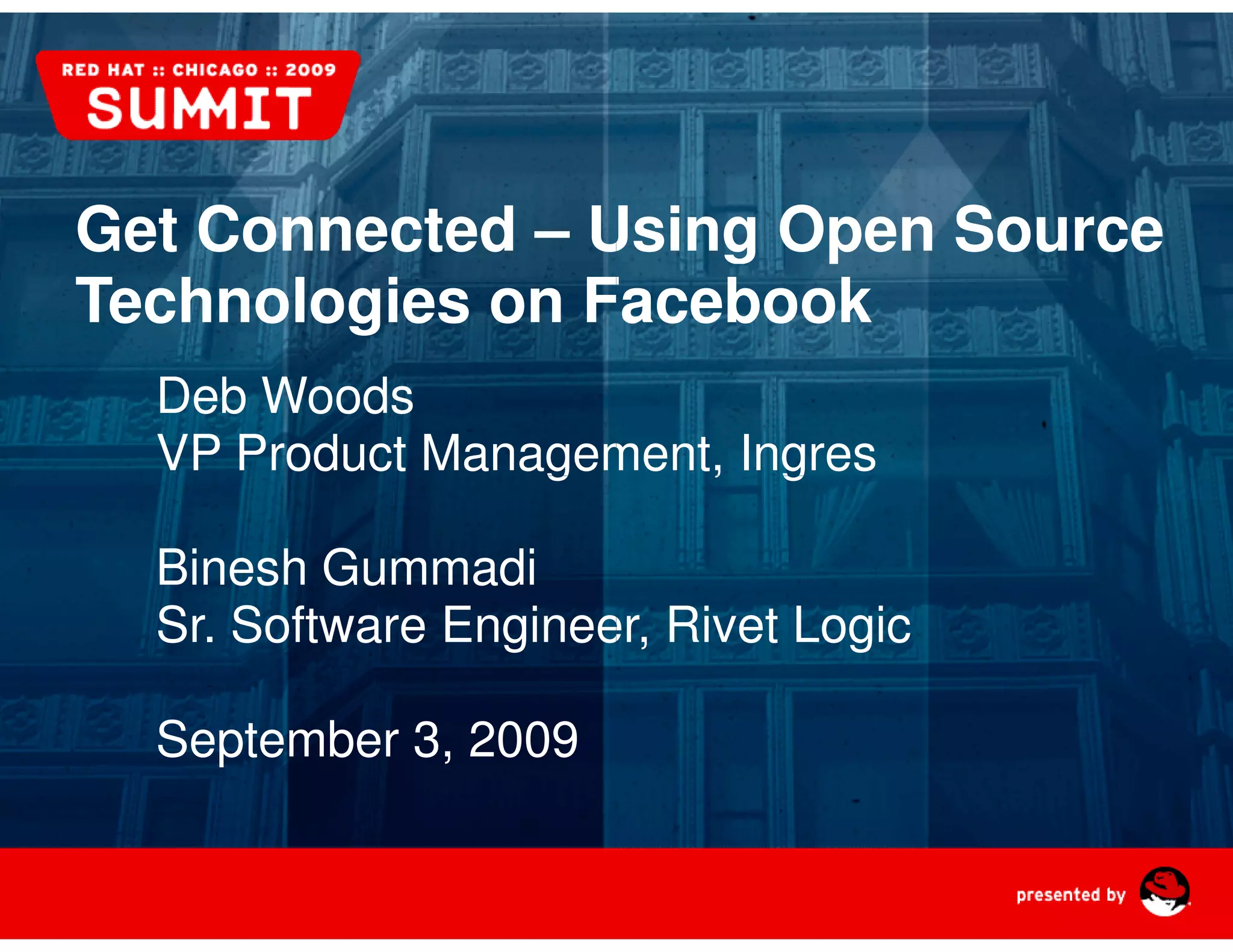 RED HAT :: CHICAGO :: 2009
SUMMIT

Get Connected – Using Open Source Technologies on Facebook

Deb Woods
VP Product Management, Ingres

Binesh Gummadi
Sr. Software Engineer, Rivet Logic

September 3, 2009

presented by